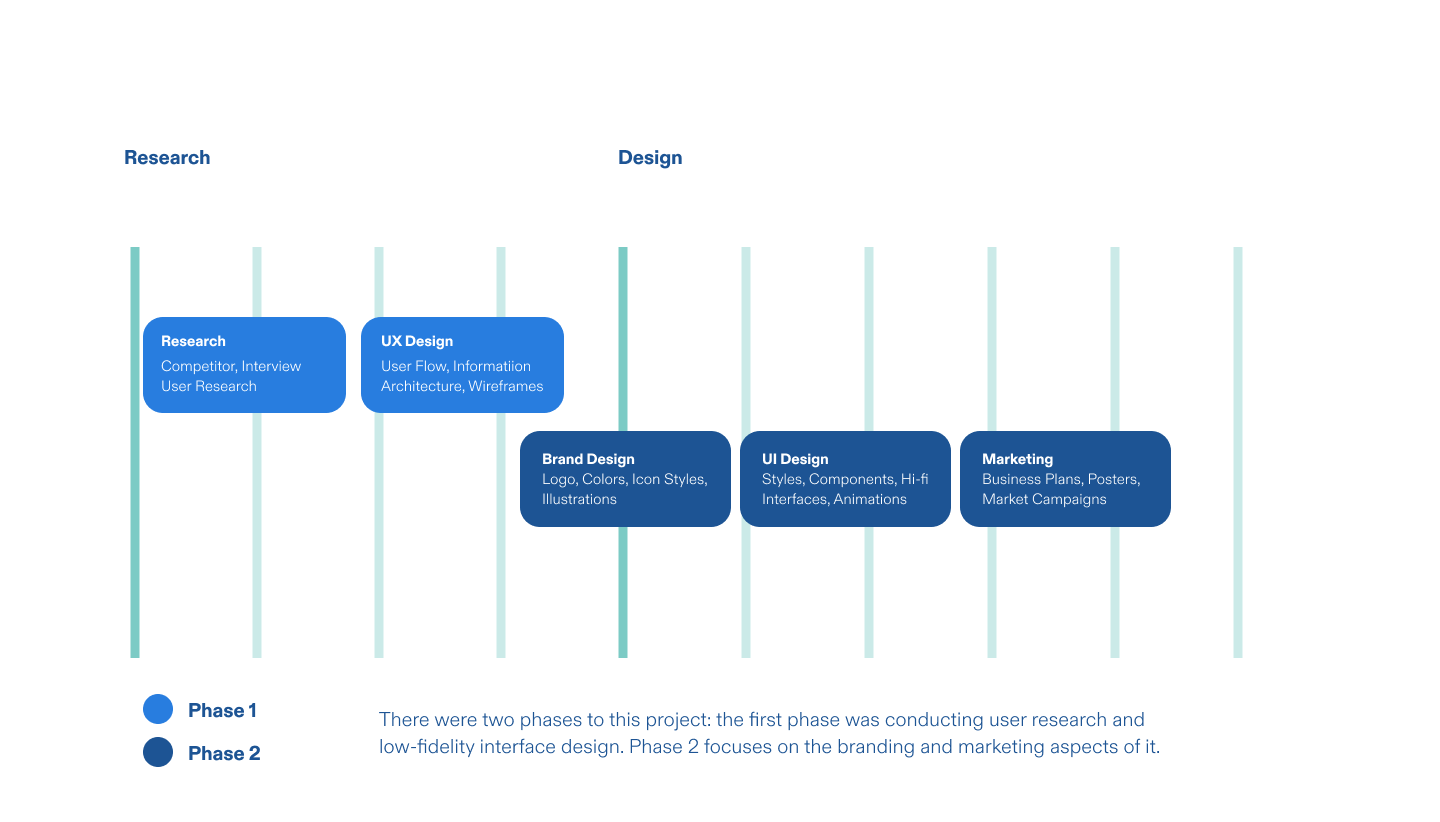 Research

Design

Research
Competitor, Interview User Research

UX Design
User Flow, Informatiion Architecture, Wireframes

Brand Design
Logo, Colors, Icon Styles, Illustrations

UI Design
Styles, Components, Hi-fi Interfaces, Animations

Marketing
Business Plans, Posters, Market Campaigns

Phase 1

Phase 2

There were two phases to this project: the first phase was conducting user research and low-fidelity interface design. Phase 2 focuses on the branding and marketing aspects of it.